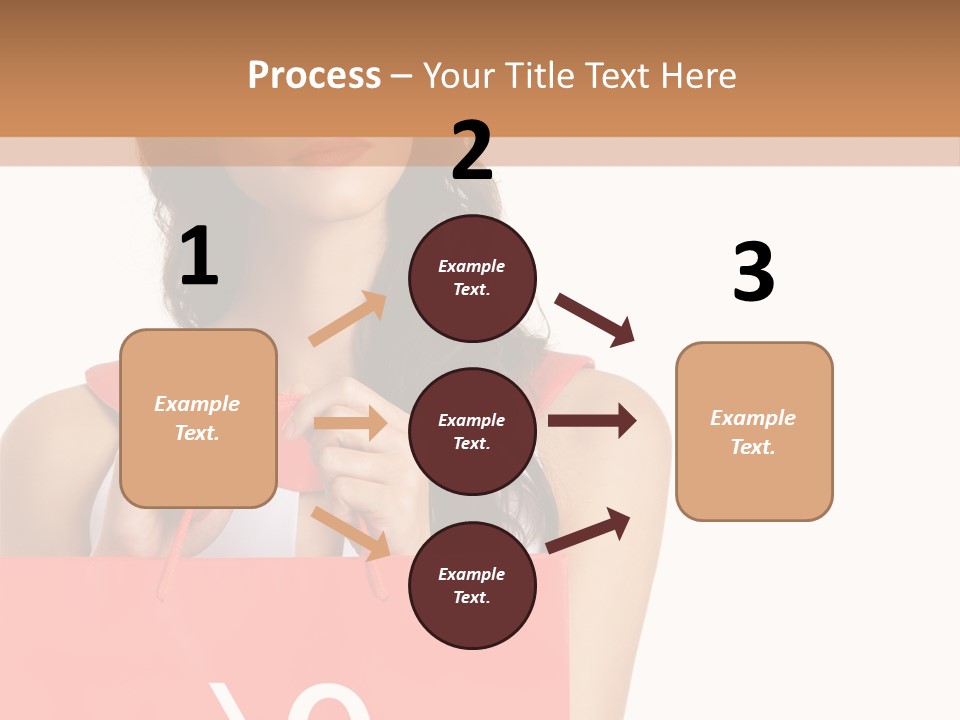 Process – Your Title Text Here

1

Example Text.

2

Example Text.

Example Text.

Example Text.

3

Example Text.